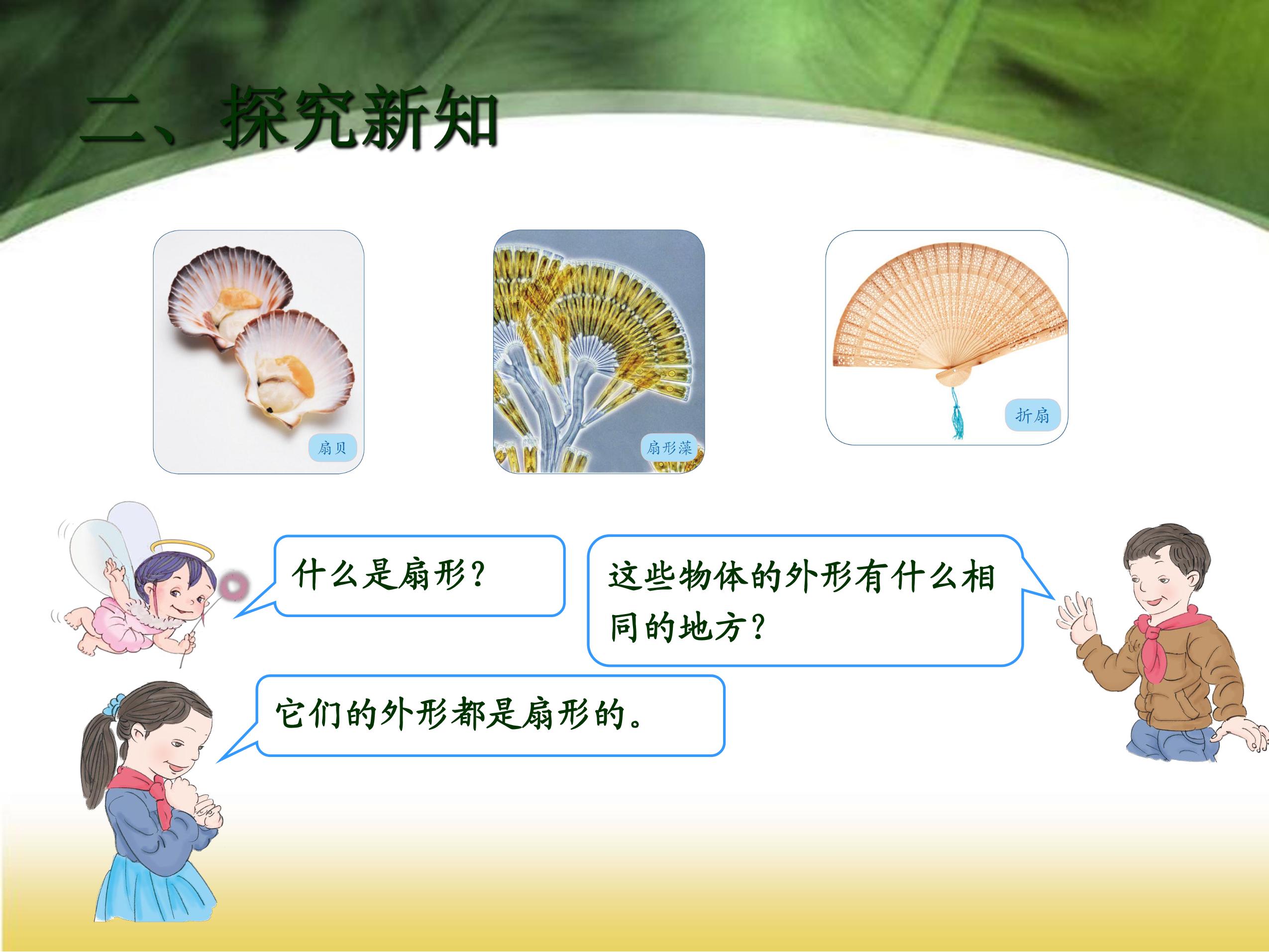 二、探究新知

扇贝

扇形藻

折扇

什么是扇形？

这些物体的外形有什么相同的地方？

它们的外形都是扇形的。